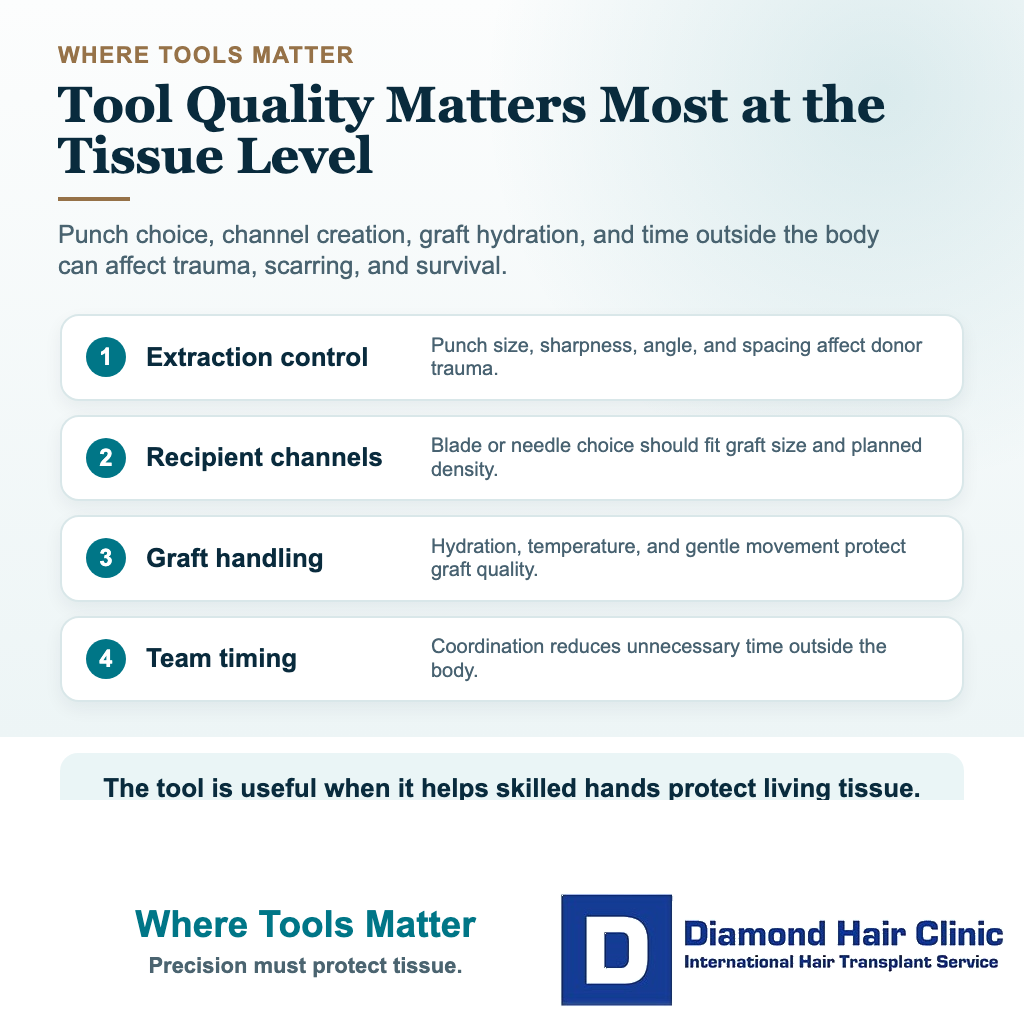 WHERE TOOLS MATTER

Tool Quality Matters Most at the Tissue Level

Punch choice, channel creation, graft hydration, and time outside the body can affect trauma, scarring, and survival.

1 Extraction control
Punch size, sharpness, angle, and spacing affect donor trauma.

2 Recipient channels
Blade or needle choice should fit graft size and planned density.

3 Graft handling
Hydration, temperature, and gentle movement protect graft quality.

4 Team timing
Coordination reduces unnecessary time outside the body.

The tool is useful when it helps skilled hands protect living tissue.

Where Tools Matter
Precision must protect tissue.

D
Diamond Hair Clinic
International Hair Transplant Service